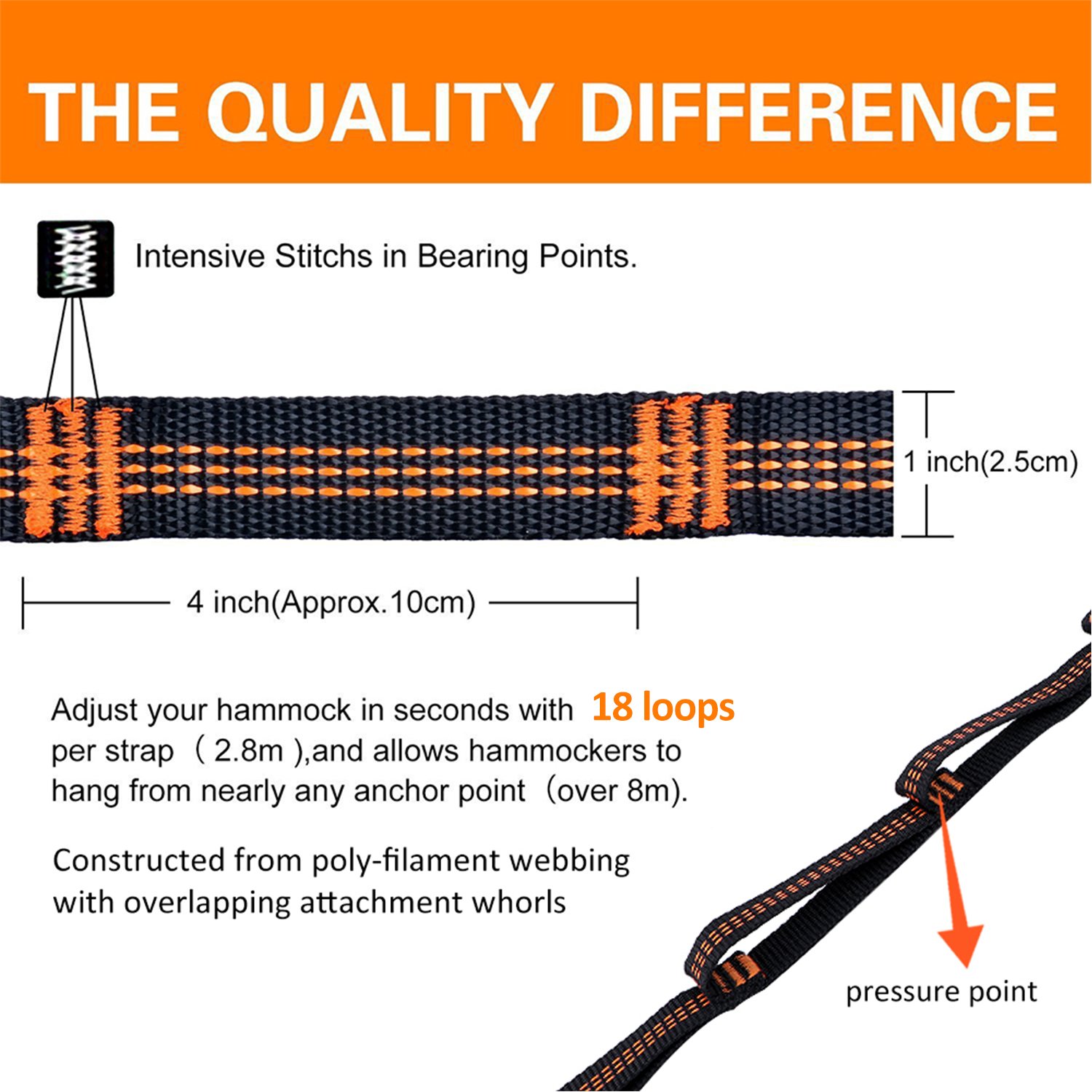 THE QUALITY DIFFERENCE

Intensive Stitchs in Bearing Points.

1 inch(2.5cm)

4 inch(Approx.10cm)

Adjust your hammock in seconds with 18 loops per strap（2.8m ),and allows hammockers to hang from nearly any anchor point（over 8m).

Constructed from poly-filament webbing with overlapping attachment whorls

pressure point